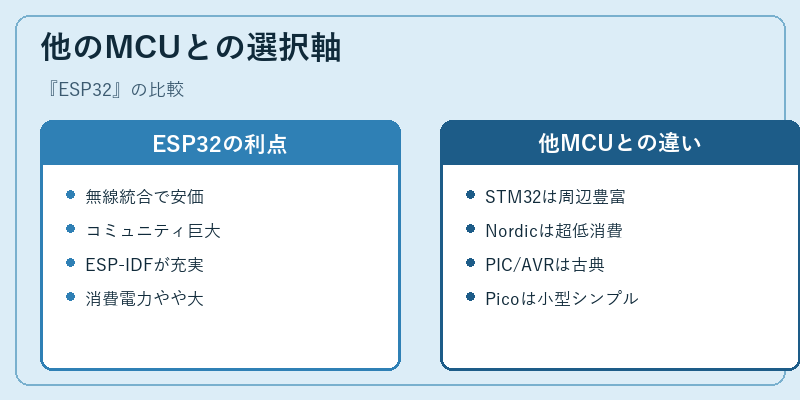 他のMCUとの選択軸

『ESP32』の比較

ESP32の利点

- 無線統合で安価
- コミュニティ巨大
- ESP-IDFが充実
- 消費電力やや大

他MCUとの違い

- STM32は周辺豊富
- Nordicは超低消費
- PIC/AVRは古典
- Picoは小型シンプル